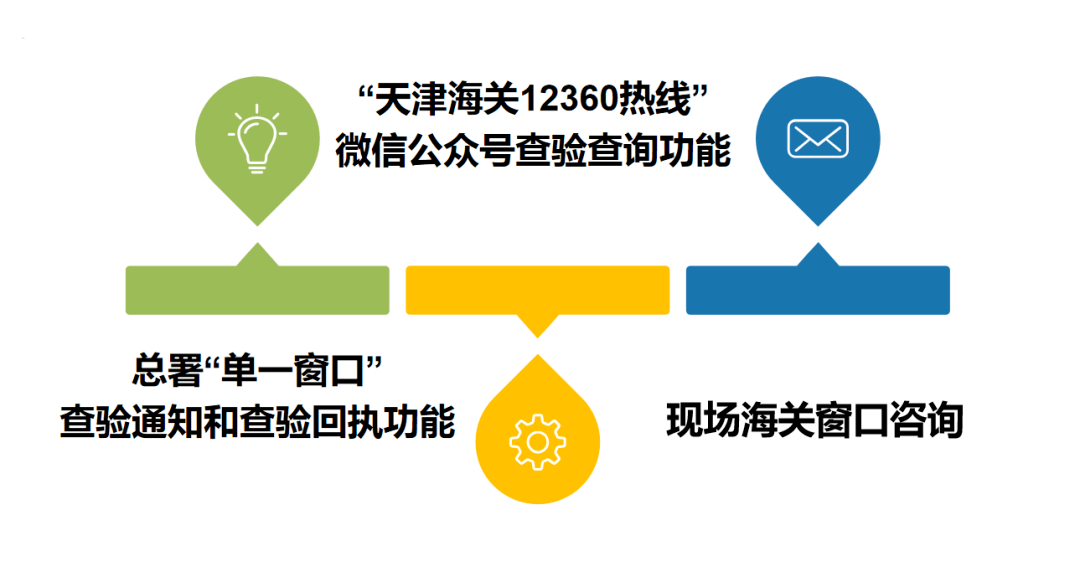 “天津海关12360热线”
微信公众号查验查询功能

总署“单一窗口”
查验通知和查验回执功能

现场海关窗口咨询